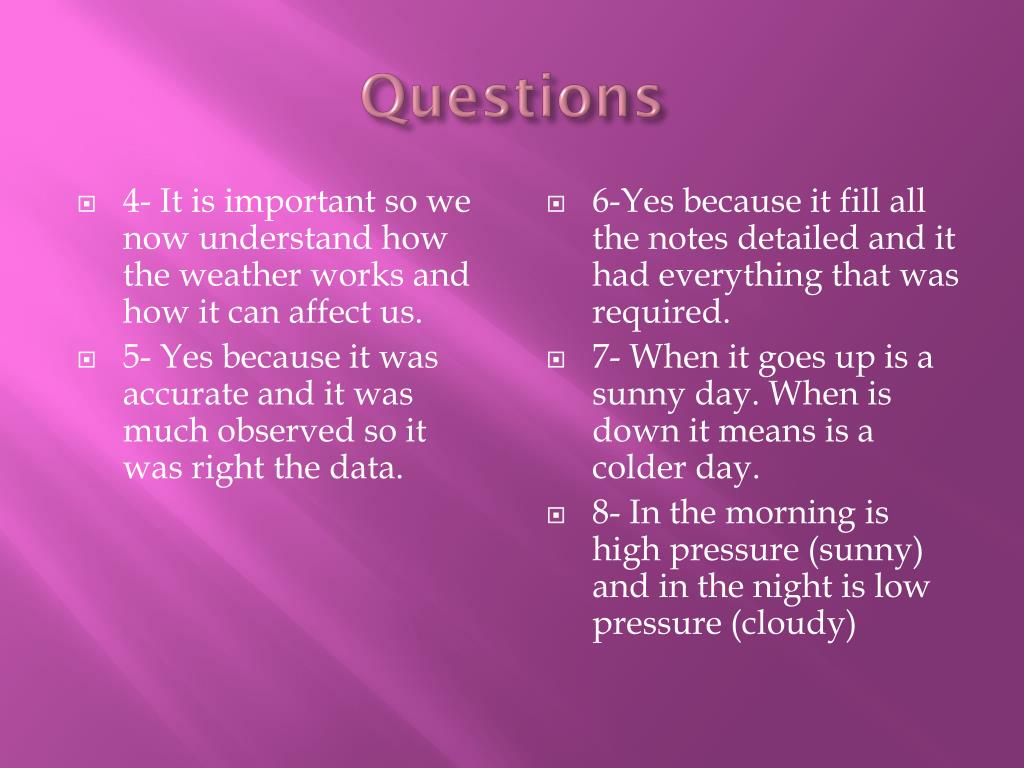 Questions

4- It is important so we now understand how the weather works and how it can affect us.

5- Yes because it was accurate and it was much observed so it was right the data.

6-Yes because it fill all the notes detailed and it had everything that was required.

7- When it goes up is a sunny day. When is down it means is a colder day.

8- In the morning is high pressure (sunny) and in the night is low pressure (cloudy)